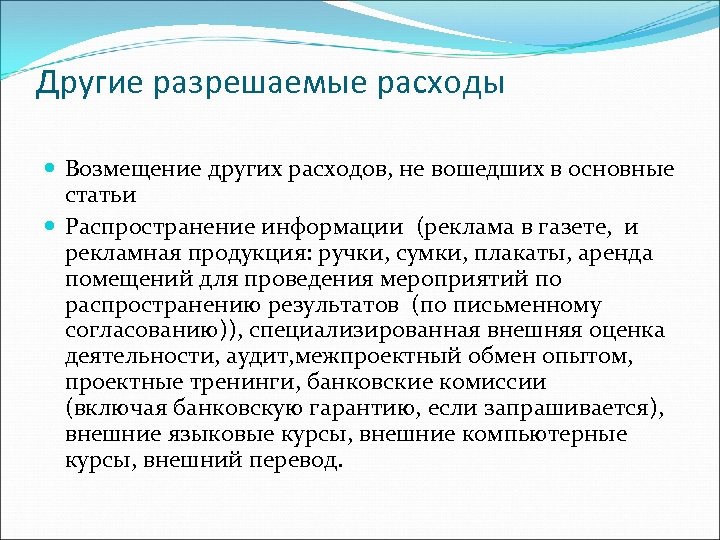 Другие разрешаемые расходы

Возмещение других расходов, не вошедших в основные статьи

Распространение информации (реклама в газете, и рекламная продукция: ручки, сумки, плакаты, аренда помещений для проведения мероприятий по распространению результатов (по письменному согласованию)), специализированная внешняя оценка деятельности, аудит,межпроектный обмен опытом, проектные тренинги, банковские комиссии (включая банковскую гарантию, если запрашивается), внешние языковые курсы, внешние компьютерные курсы, внешний перевод.